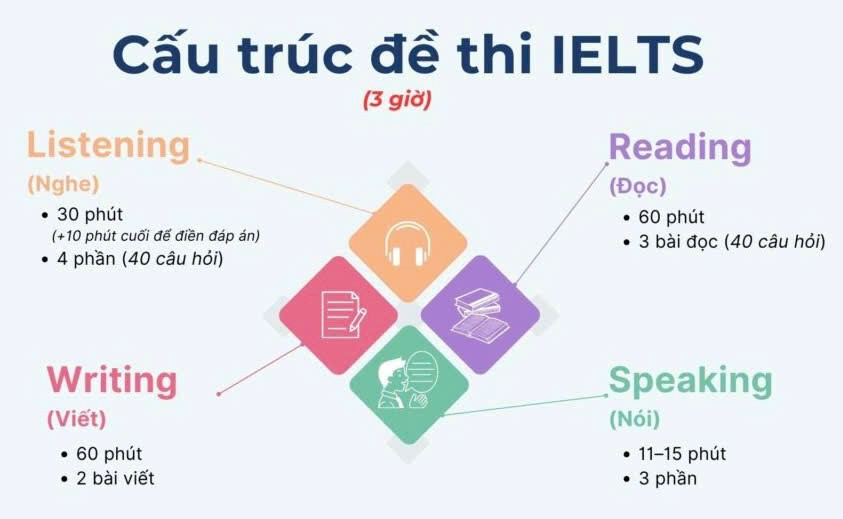 Cấu trúc đề thi IELTS
(3 giờ)

Listening
(Nghe)
• 30 phút
(+10 phút cuối để điền đáp án)
• 4 phần (40 câu hỏi)

Reading
(Đọc)
• 60 phút
• 3 bài đọc (40 câu hỏi)

Writing
(Viết)
• 60 phút
• 2 bài viết

Speaking
(Nói)
• 11–15 phút
• 3 phần